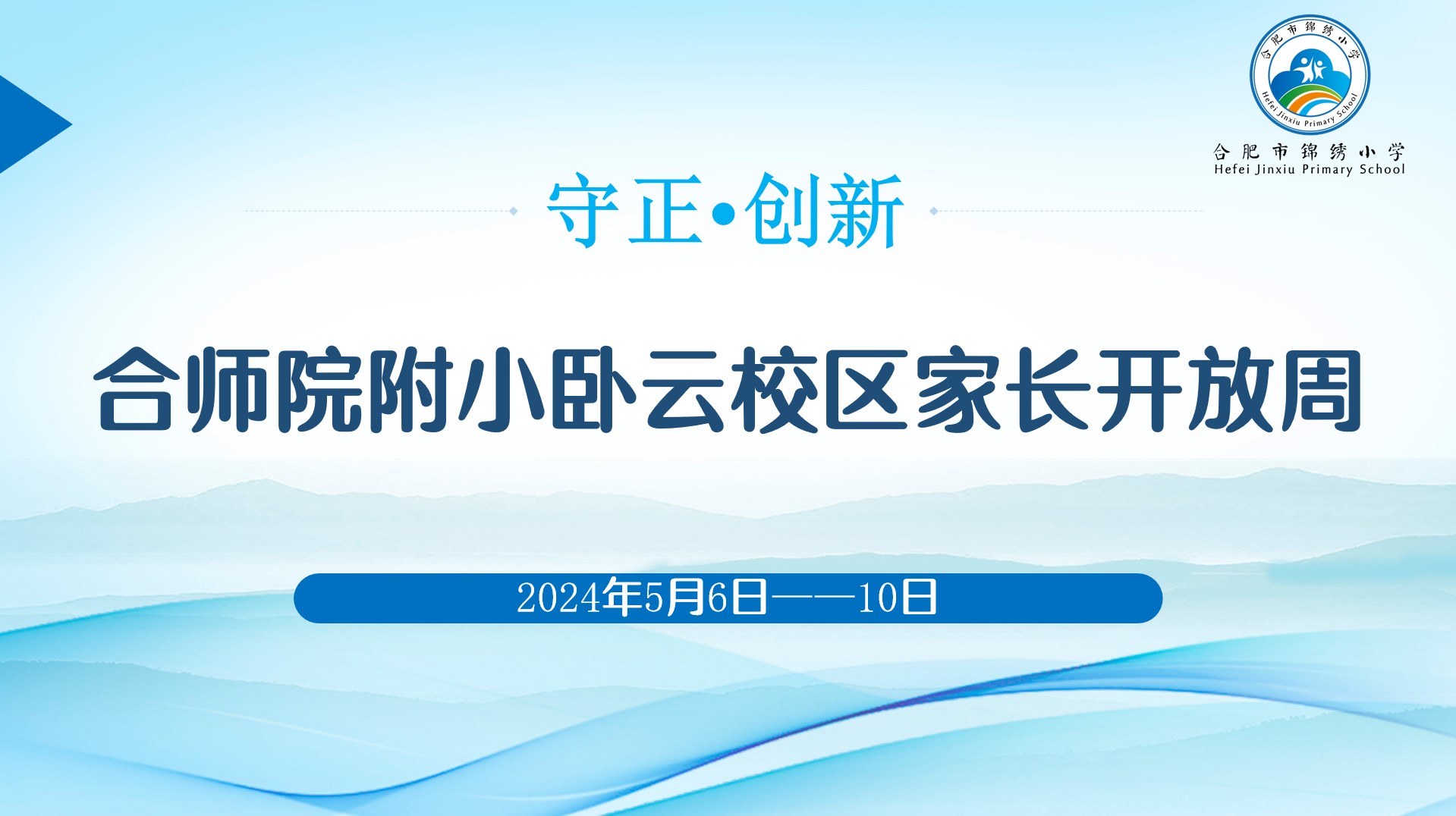 合肥市锦绣小学
Hefei Jinxiu Primary School

合肥市锦绣小学
Hefei Jinxiu Primary School

守正•创新

合师院附小卧云校区家长开放周

2024年5月6日——10日